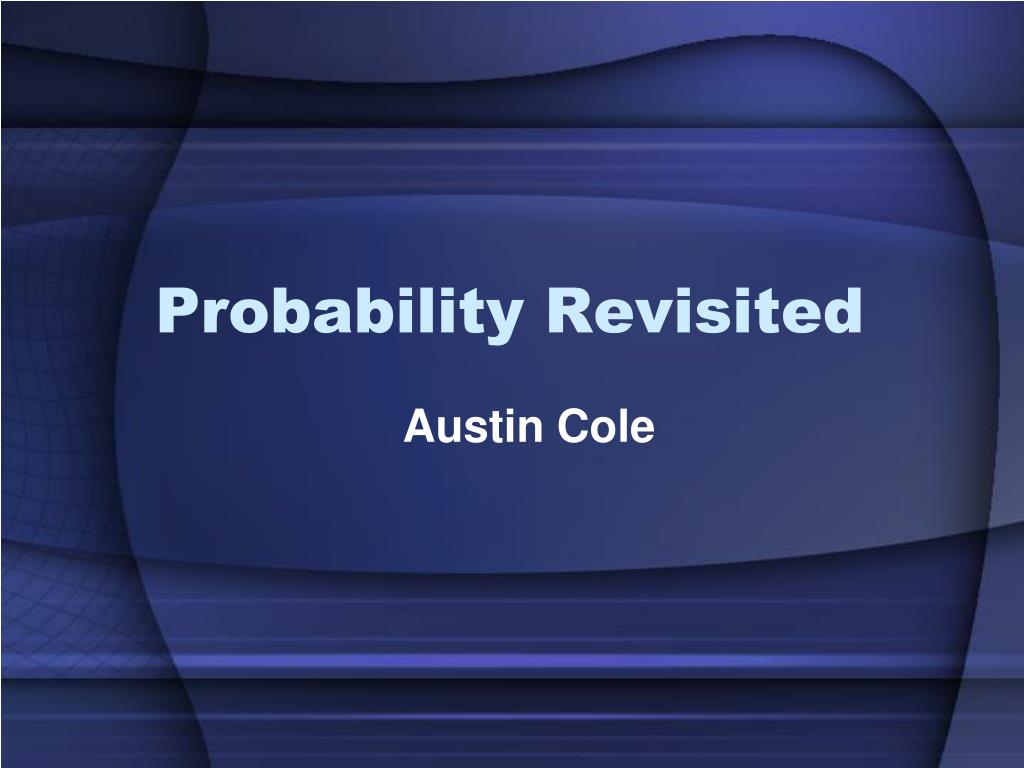 Probability Revisited

Austin Cole